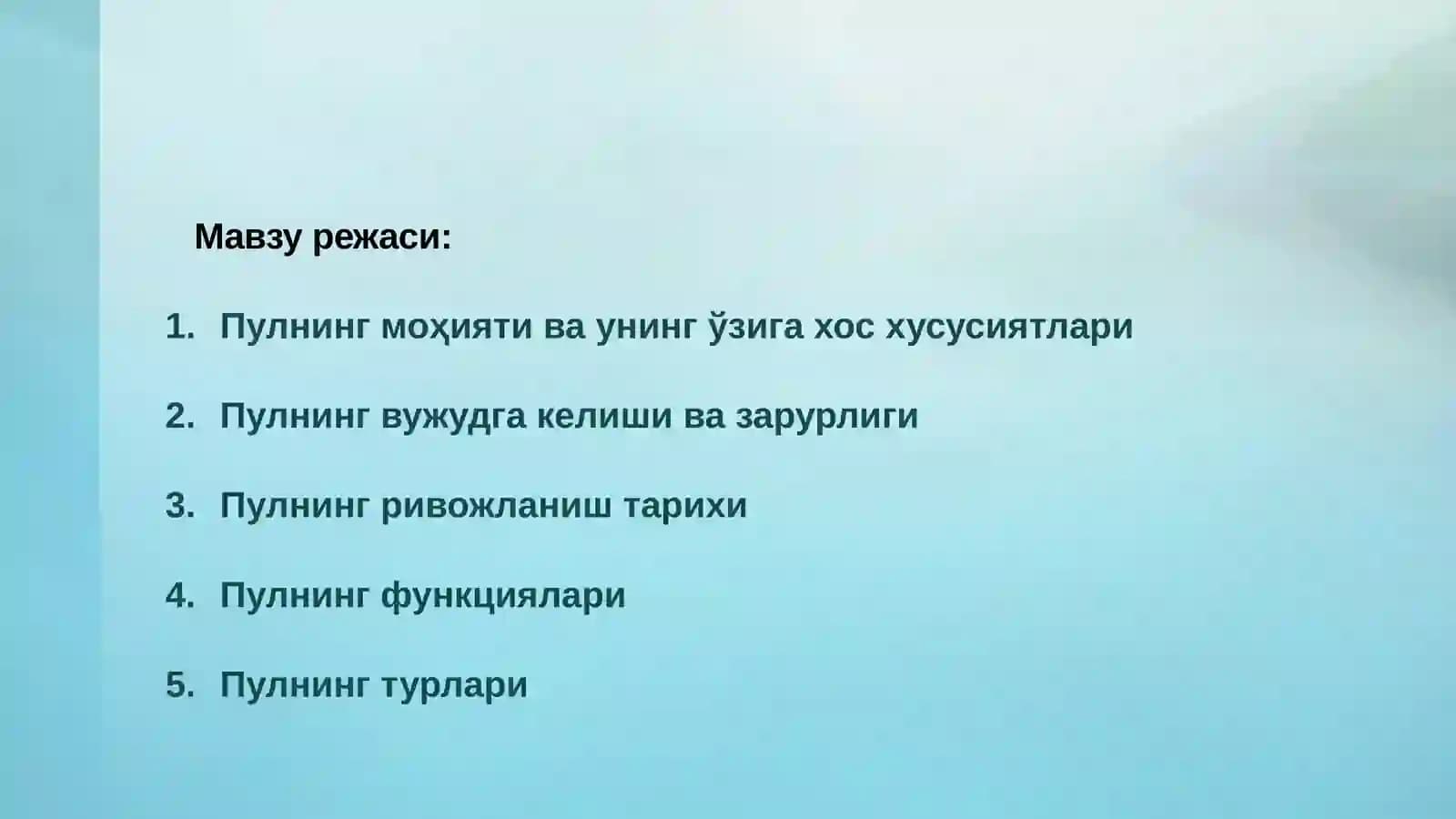 Мавзу режаси:

1. Пулнинг моҳияти ва унинг ўзига хос хусусиятлари

2. Пулнинг вужудга келиши ва зарурлиги

3. Пулнинг ривожланиш тарихи

4. Пулнинг функциялари

5. Пулнинг турлари